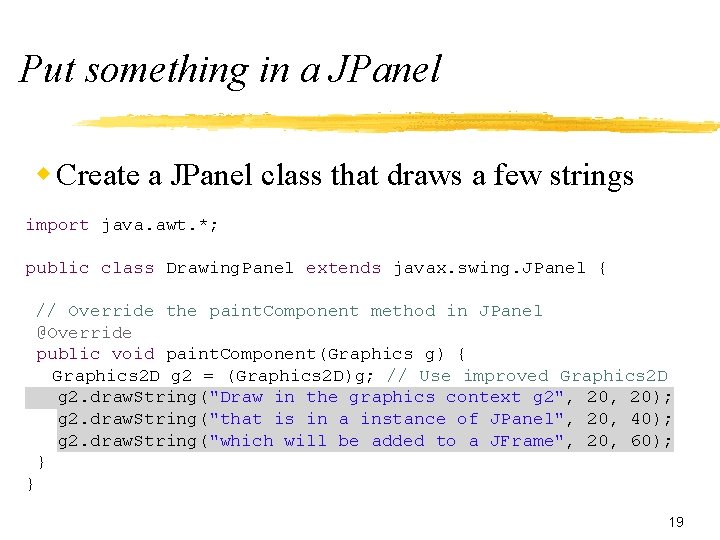 Put something in a JPanel

◆ Create a JPanel class that draws a few strings

import java.awt.*;

public class DrawingPanel extends javax.swing.JPanel {

// Override the paintComponent method in JPanel
@Override
public void paintComponent(Graphics g) {
Graphics2D g2 = (Graphics2D)g; // Use improved Graphics2D
g2.drawString("Draw in the graphics context g2", 20, 20);
g2.drawString("that is in a instance of JPanel", 20, 40);
g2.drawString("which will be added to a JFrame", 20, 60);
}
}

19